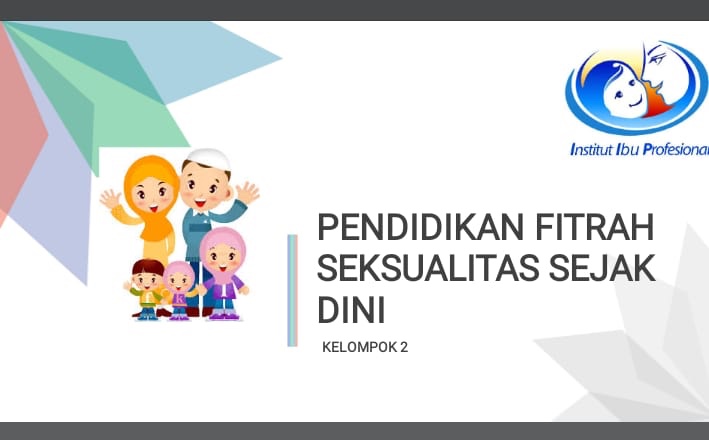 Institut Ibu Profesional

PENDIDIKAN FITRAH SEKSUALITAS SEJAK DINI

KELOMPOK 2